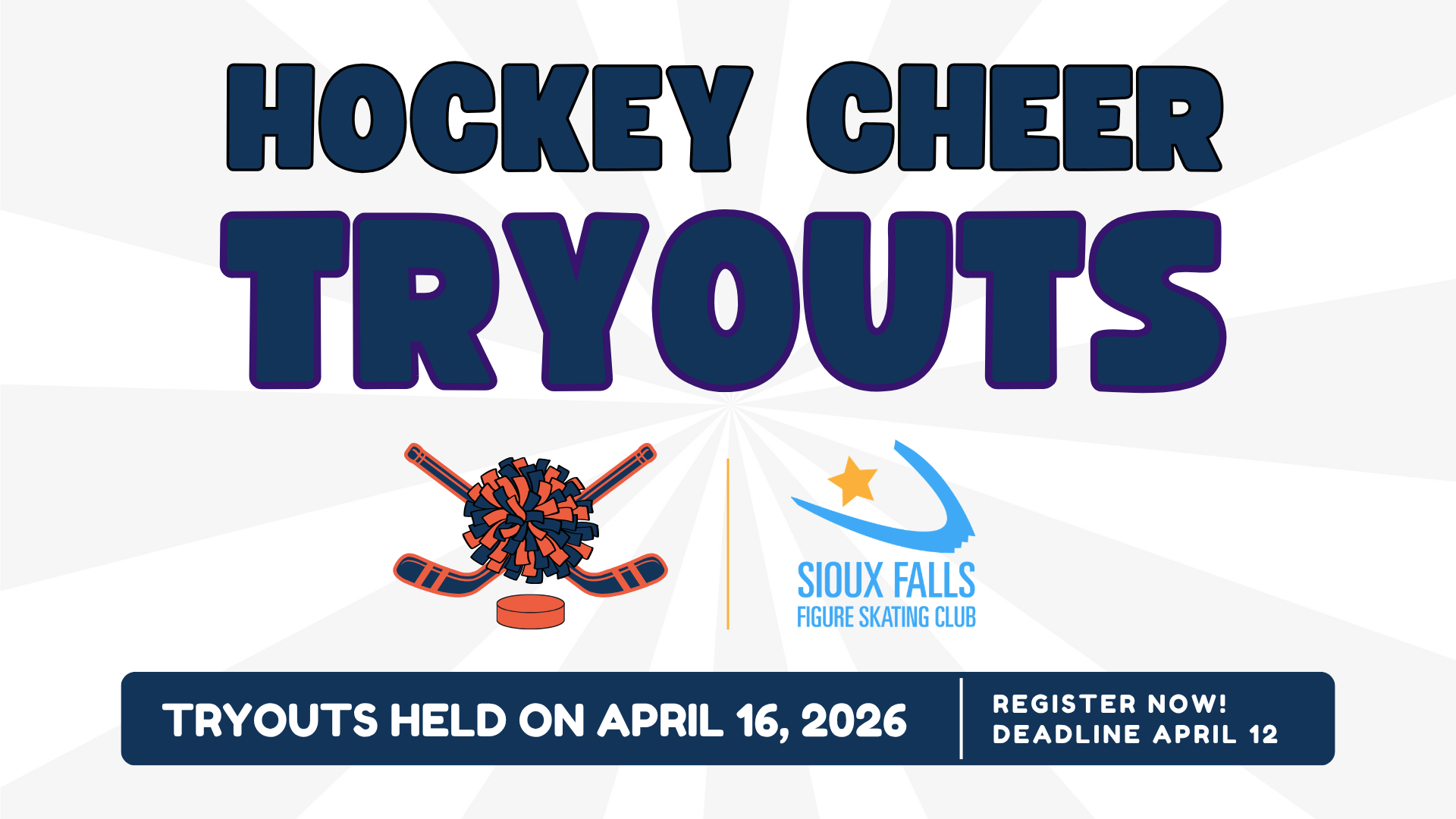 HOCKEY CHEER TRYOUTS

SIOUX FALLS
FIGURE SKATING CLUB

TRYOUTS HELD ON APRIL 16, 2026

REGISTER NOW!
DEADLINE APRIL 12